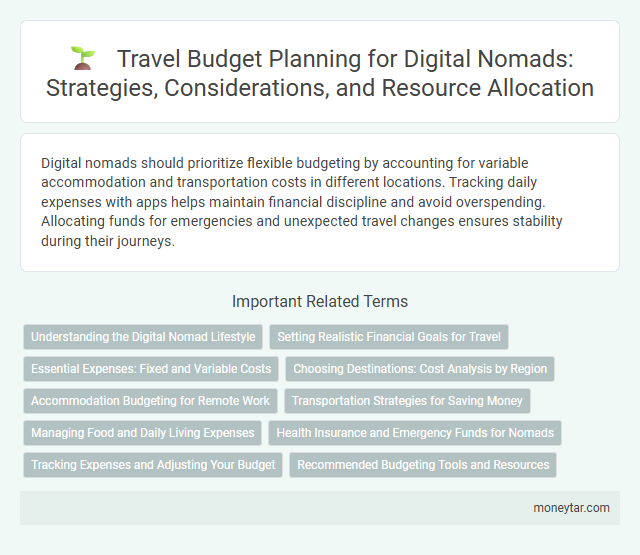 Travel Budget Planning for Digital Nomads: Strategies, Considerations, and Resource Allocation

Digital nomads should prioritize flexible budgeting by accounting for variable accommodation and transportation costs in different locations. Tracking daily expenses with apps helps maintain financial discipline and avoid overspending. Allocating funds for emergencies and unexpected travel changes ensures stability during their journeys.

Important Related Terms

Understanding the Digital Nomad Lifestyle

Setting Realistic Financial Goals for Travel

Essential Expenses: Fixed and Variable Costs

Choosing Destinations: Cost Analysis by Region

Accommodation Budgeting for Remote Work

Transportation Strategies for Saving Money

Managing Food and Daily Living Expenses

Health Insurance and Emergency Funds for Nomads

Tracking Expenses and Adjusting Your Budget

Recommended Budgeting Tools and Resources

moneytar.com